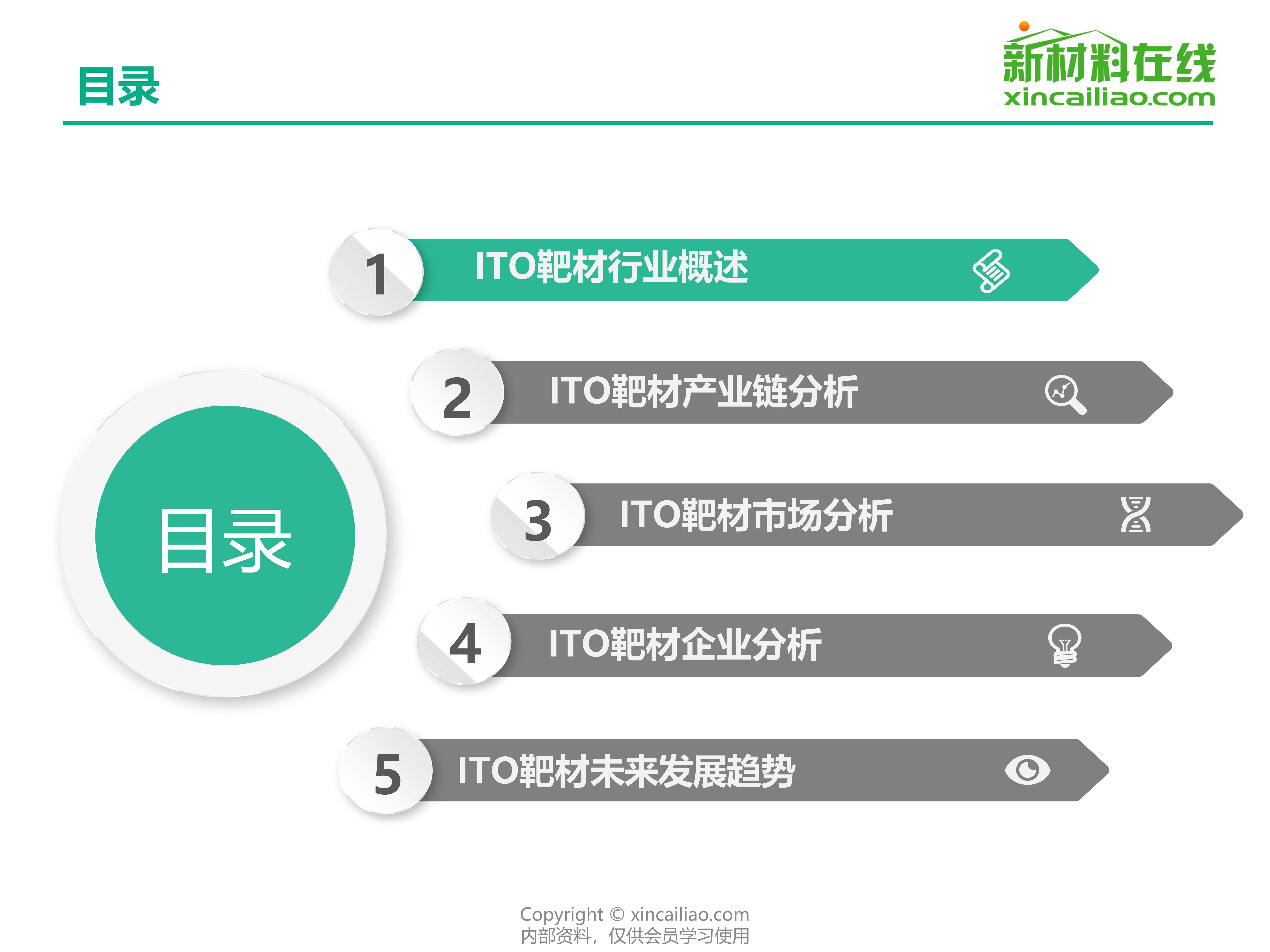 目录

新材料在线
xincailiao.com

目录

1 ITO靶材行业概述

2 ITO靶材产业链分析

3 ITO靶材市场分析

4 ITO靶材企业分析

5 ITO靶材未来发展趋势

Copyright © xincailiao.com
内部资料，仅供会员学习使用